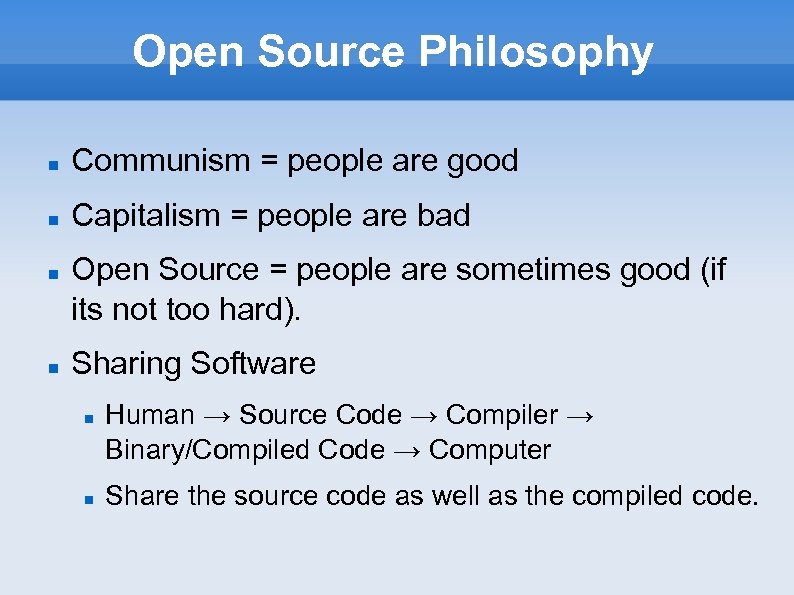 Open Source Philosophy

- Communism = people are good
- Capitalism = people are bad
- Open Source = people are sometimes good (if its not too hard).
- Sharing Software
  - Human → Source Code → Compiler → Binary/Compiled Code → Computer
  - Share the source code as well as the compiled code.